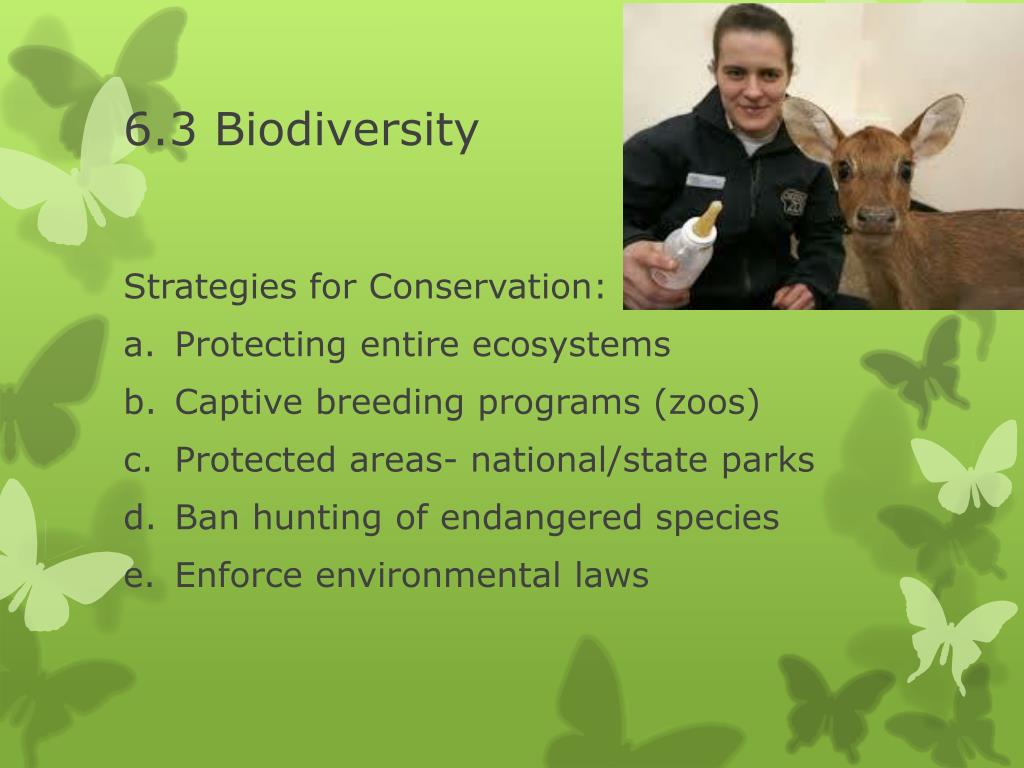 6.3 Biodiversity

Strategies for Conservation:

a. Protecting entire ecosystems
b. Captive breeding programs (zoos)
c. Protected areas- national/state parks
d. Ban hunting of endangered species
e. Enforce environmental laws